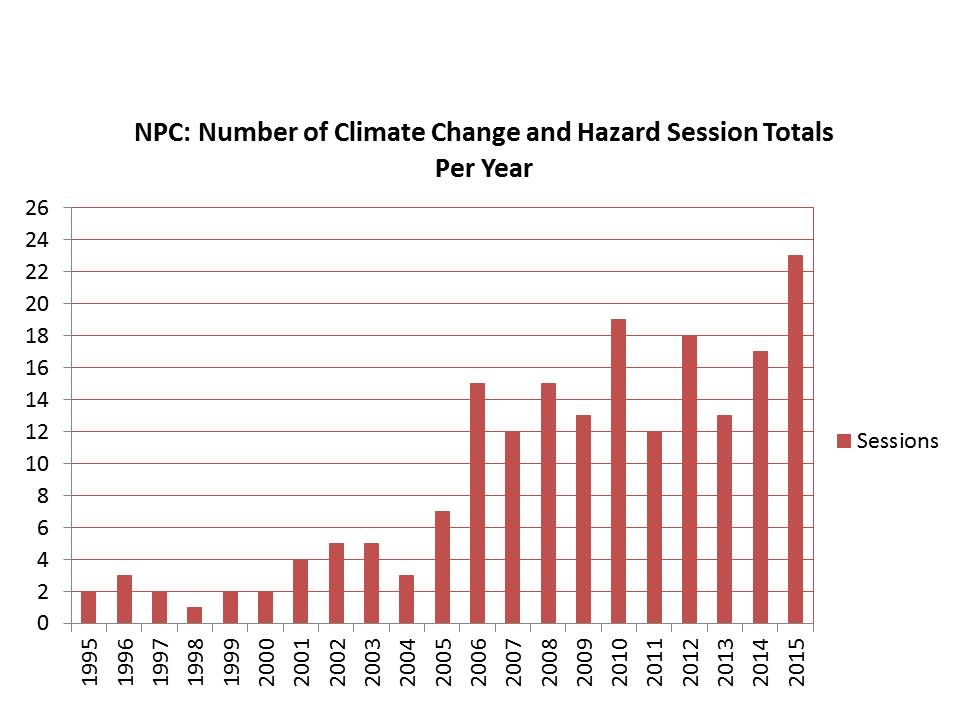 NPC: Number of Climate Change and Hazard Session Totals Per Year

26
24
22
20
18
16
14
12
10
8
6
4
2
0

1995
1996
1997
1998
1999
2000
2001
2002
2003
2004
2005
2006
2007
2008
2009
2010
2011
2012
2013
2014
2015

Sessions